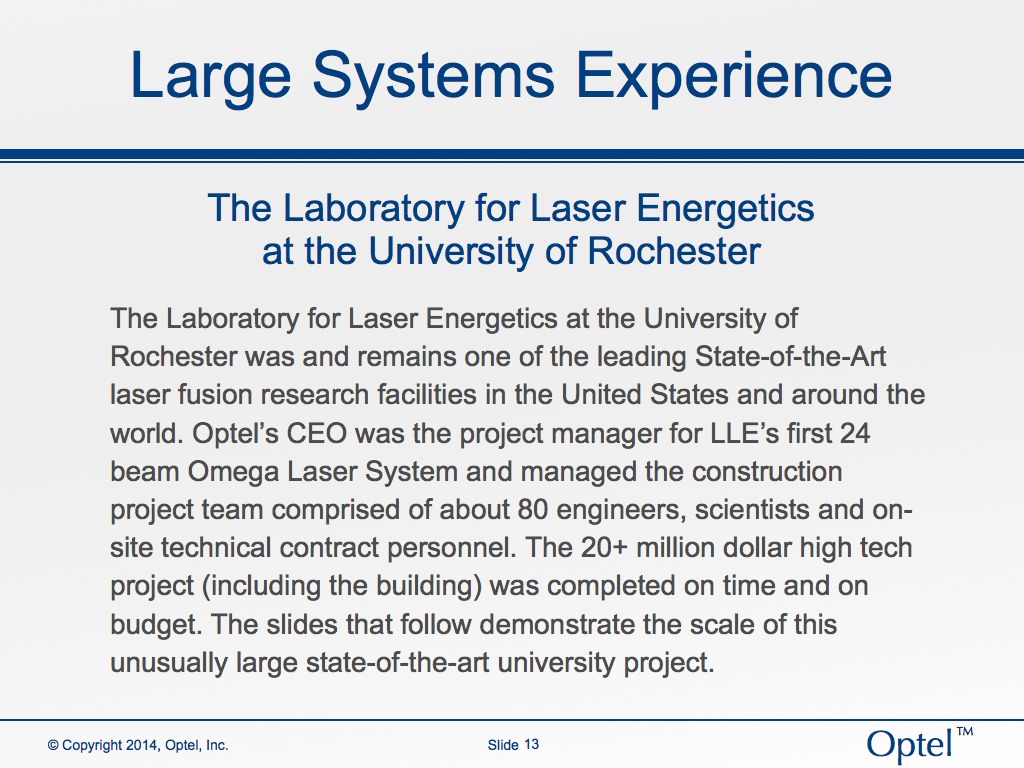 Large Systems Experience

The Laboratory for Laser Energetics at the University of Rochester

The Laboratory for Laser Energetics at the University of Rochester was and remains one of the leading State-of-the-Art laser fusion research facilities in the United States and around the world. Optel's CEO was the project manager for LLE's first 24 beam Omega Laser System and managed the construction project team comprised of about 80 engineers, scientists and on-site technical contract personnel. The 20+ million dollar high tech project (including the building) was completed on time and on budget. The slides that follow demonstrate the scale of this unusually large state-of-the-art university project.

© Copyright 2014, Optel, Inc.

Slide 13

Optel™